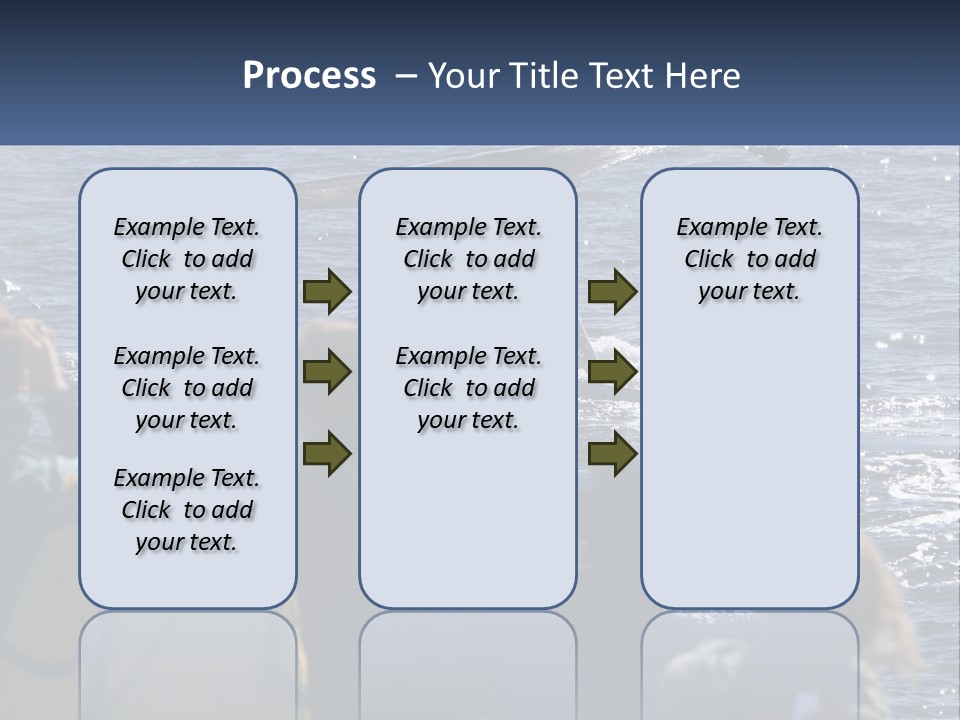 Process – Your Title Text Here

Example Text. Click to add your text.

Example Text. Click to add your text.

Example Text. Click to add your text.

Example Text. Click to add your text.

Example Text. Click to add your text.

Example Text. Click to add your text.